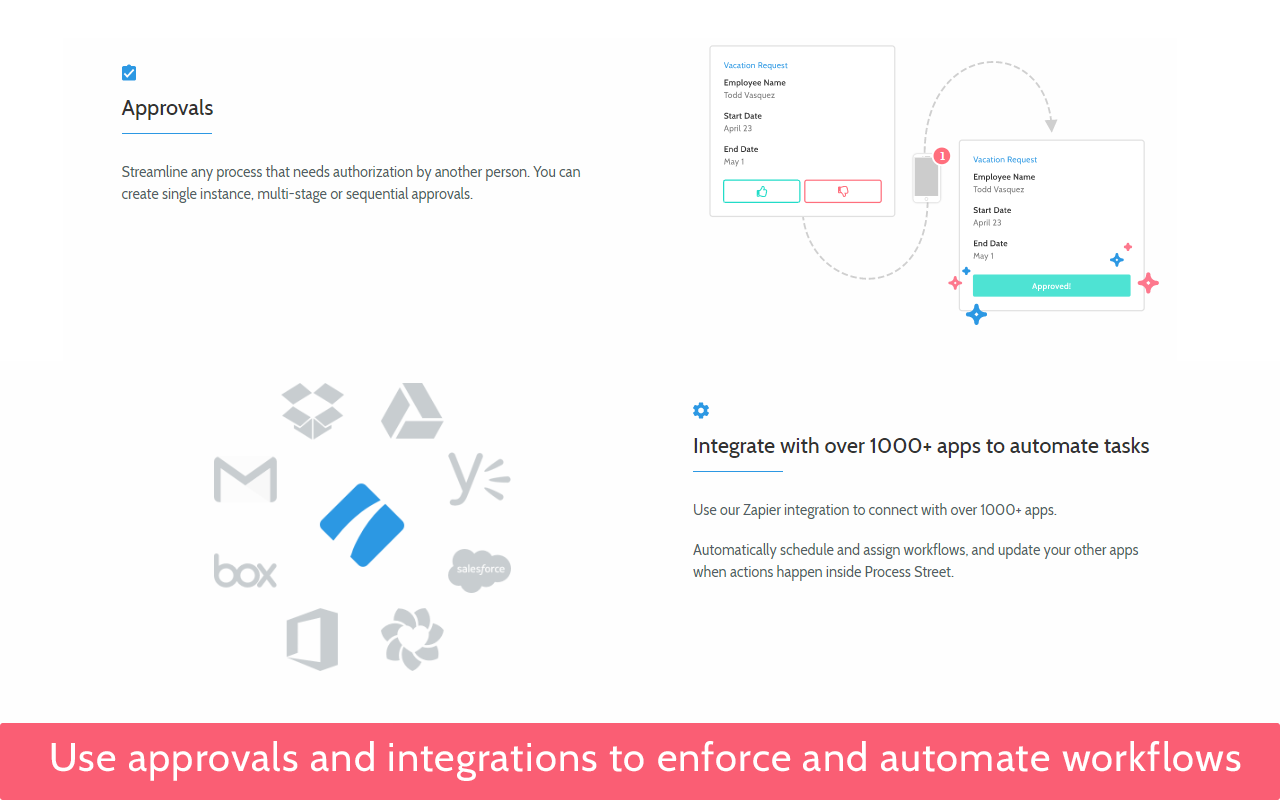 Approvals

Streamline any process that needs authorization by another person. You can create single instance, multi-stage or sequential approvals.

Vacation Request
Employee Name
Todd Vasquez
Start Date
April 23
End Date
May 1

1

Vacation Request
Employee Name
Todd Vasquez
Start Date
April 23
End Date
May 1
Approved!

box

salesforce

Integrate with over 1000+ apps to automate tasks

Use our Zapier integration to connect with over 1000+ apps.

Automatically schedule and assign workflows, and update your other apps when actions happen inside Process Street.

Use approvals and integrations to enforce and automate workflows